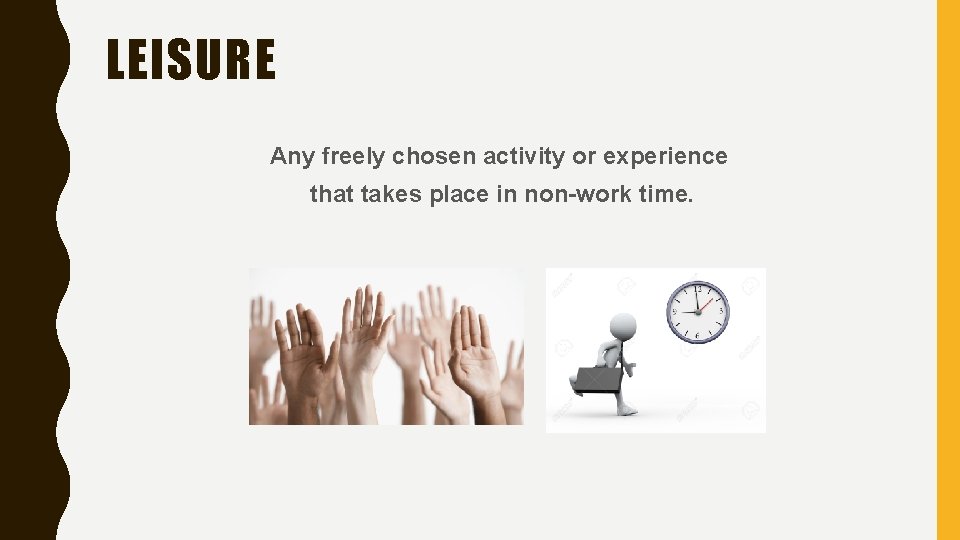 LEISURE

Any freely chosen activity or experience that takes place in non-work time.